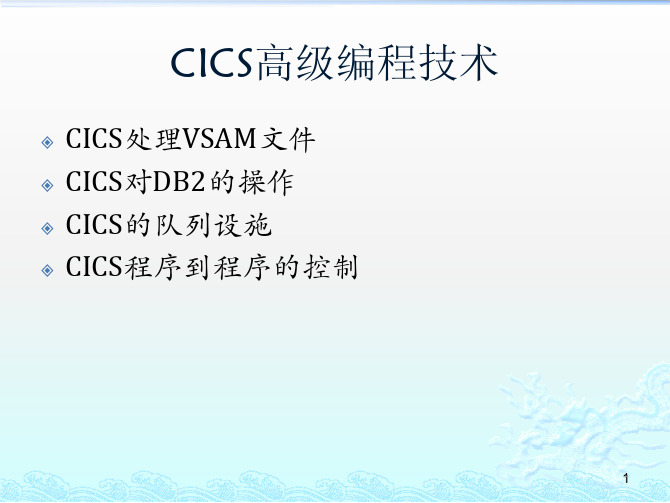 CICS高级编程技术

CICS处理VSAM文件
CICS对DB2的操作
CICS的队列设施
CICS程序到程序的控制

1